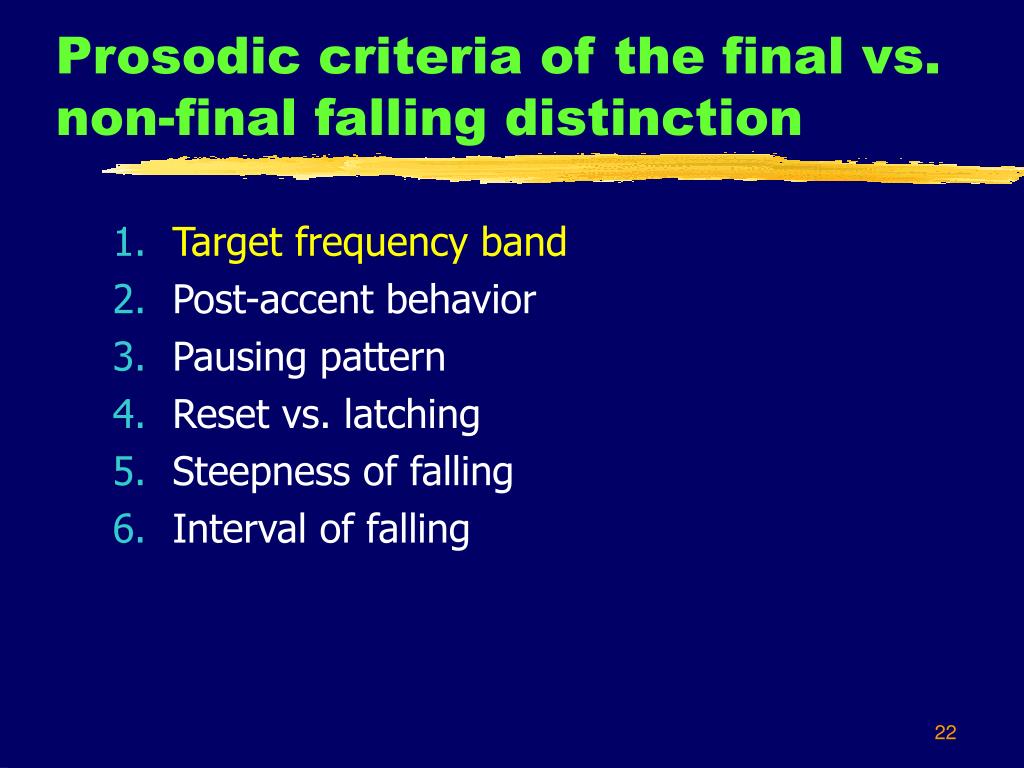 Prosodic criteria of the final vs. non-final falling distinction

1. Target frequency band
2. Post-accent behavior
3. Pausing pattern
4. Reset vs. latching
5. Steepness of falling
6. Interval of falling

22